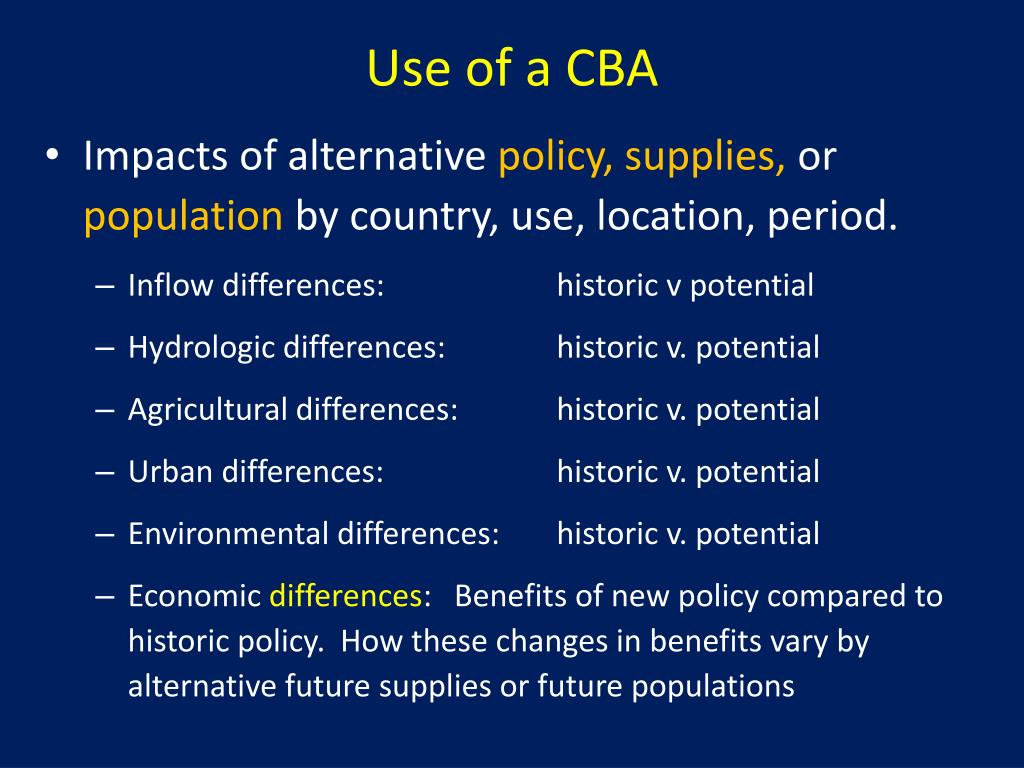 Use of a CBA

• Impacts of alternative policy, supplies, or population by country, use, location, period.

– Inflow differences: historic v potential

– Hydrologic differences: historic v. potential

– Agricultural differences: historic v. potential

– Urban differences: historic v. potential

– Environmental differences: historic v. potential

– Economic differences: Benefits of new policy compared to historic policy. How these changes in benefits vary by alternative future supplies or future populations